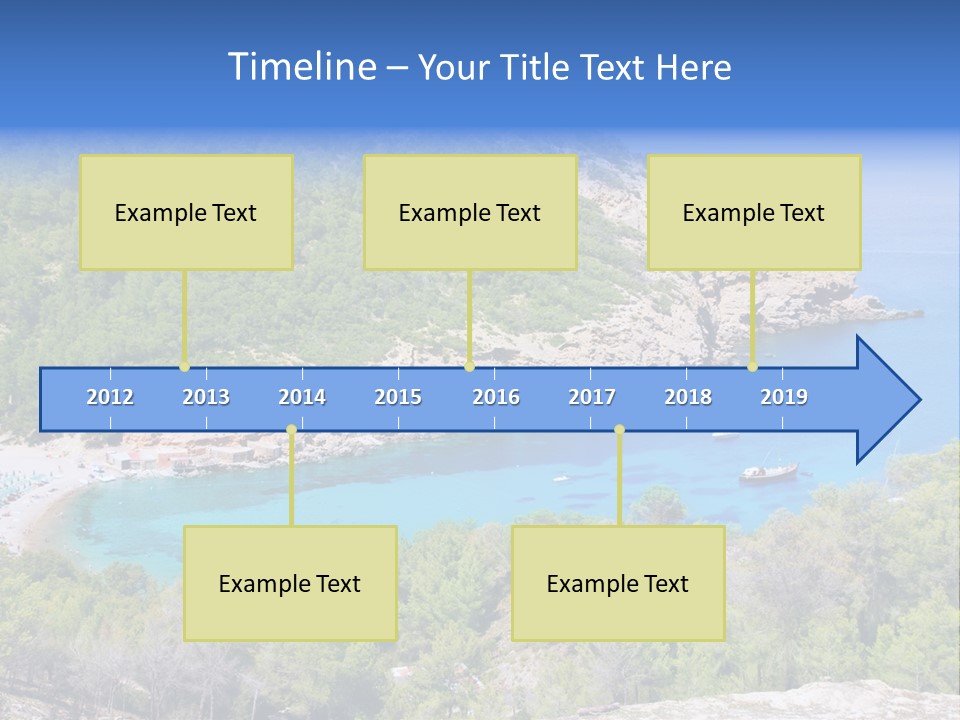 Timeline – Your Title Text Here

Example Text

Example Text

Example Text

2012 2013 2014 2015 2016 2017 2018 2019

Example Text

Example Text